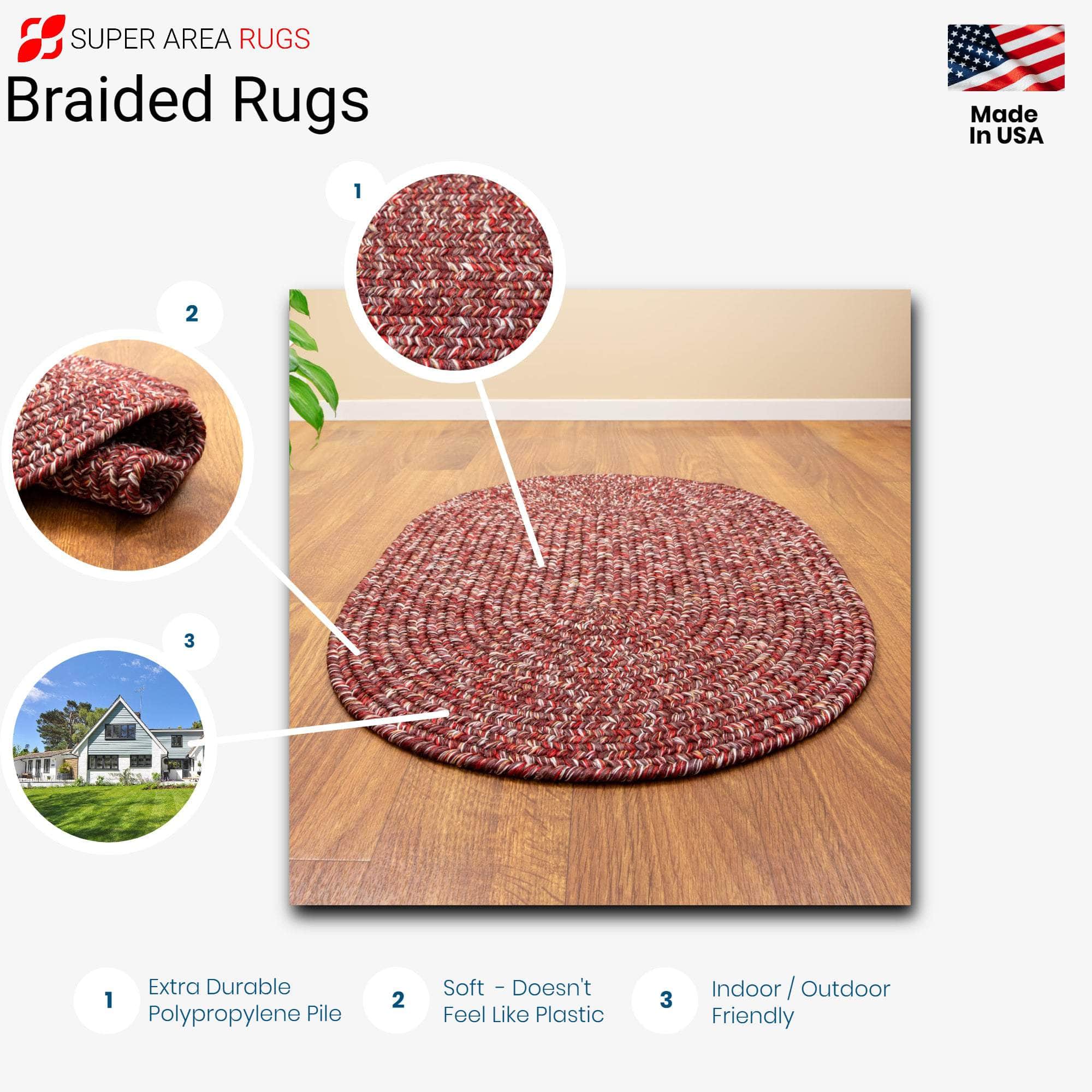 SUPER AREA RUGS

Braided Rugs

Made In USA

1

2

3

1 Extra Durable Polypropylene Pile

2 Soft - Doesn't Feel Like Plastic

3 Indoor / Outdoor Friendly